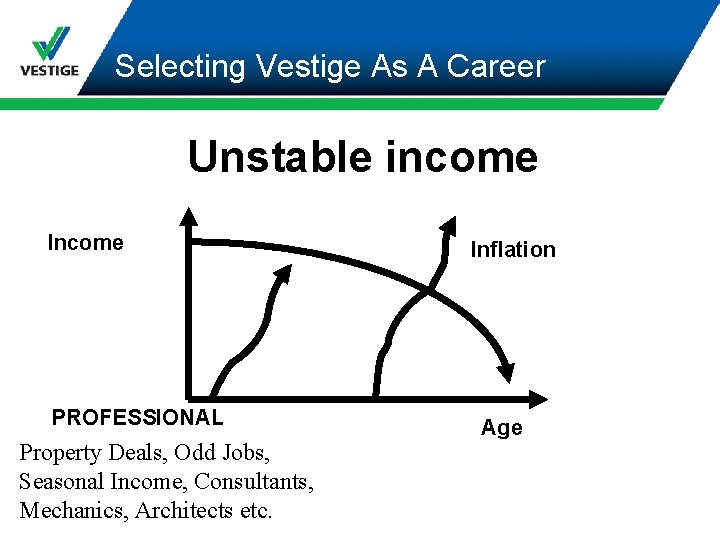 VESTIGE

Selecting Vestige As A Career

Unstable income

Income

Inflation

PROFESSIONAL

Age

Property Deals, Odd Jobs, Seasonal Income, Consultants, Mechanics, Architects etc.